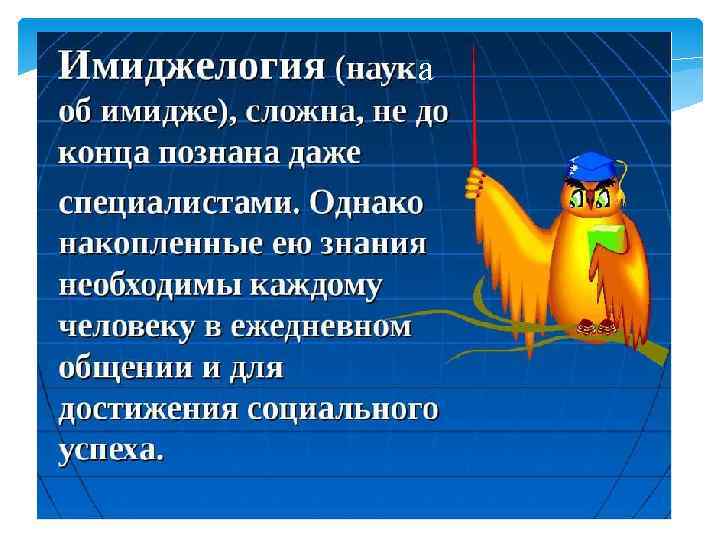 Имиджелогия (наука об имидже), сложна, не до конца познана даже специалистами. Однако накопленные ею знания необходимы каждому человеку в ежедневном общении и для достижения социального успеха.